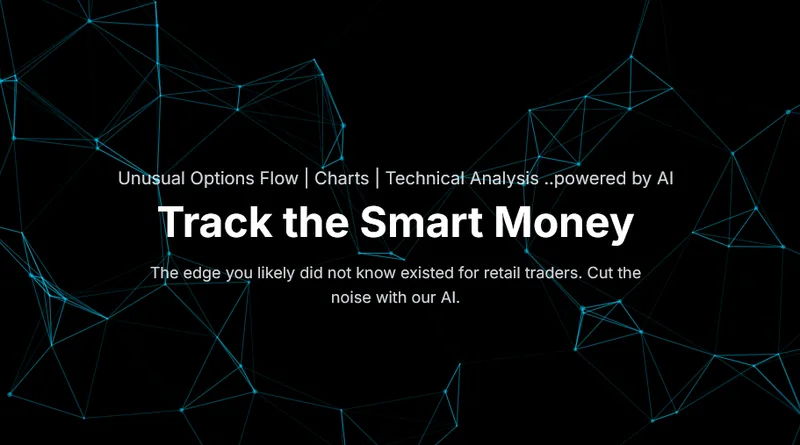 Unusual Options Flow | Charts | Technical Analysis ..powered by AI

Track the Smart Money

The edge you likely did not know existed for retail traders. Cut the noise with our AI.